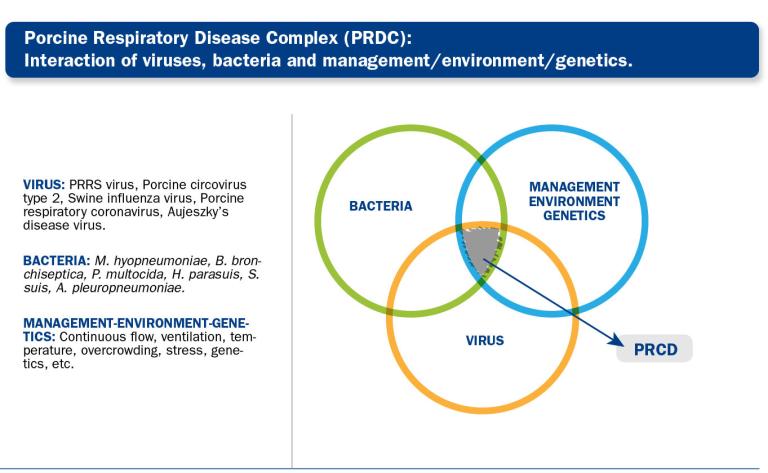 Porcine Respiratory Disease Complex (PRDC):
Interaction of viruses, bacteria and management/environment/genetics.

VIRUS: PRRS virus, Porcine circovirus type 2, Swine influenza virus, Porcine respiratory coronavirus, Aujeszky's disease virus.

BACTERIA: M. hyopneumoniae, B. bronchiseptica, P. multocida, H. parasuis, S. suis, A. pleuropneumoniae.

MANAGEMENT-ENVIRONMENT-GENETICS: Continuous flow, ventilation, temperature, overcrowding, stress, genetics, etc.

BACTERIA

MANAGEMENT
ENVIRONMENT
GENETICS

VIRUS

PRCD